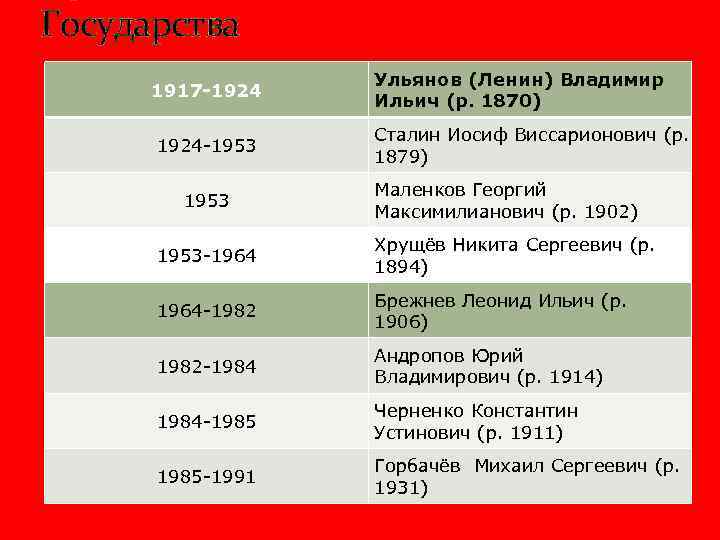 Государства

| 1917-1924 | Ульянов (Ленин) Владимир Ильич (р. 1870) |
|---|---|
| 1924-1953 | Сталин Иосиф Виссарионович (р. 1879) |
| 1953 | Маленков Георгий Максимилианович (р. 1902) |
| 1953-1964 | Хрущёв Никита Сергеевич (р. 1894) |
| 1964-1982 | Брежнев Леонид Ильич (р. 1906) |
| 1982-1984 | Андропов Юрий Владимирович (р. 1914) |
| 1984-1985 | Черненко Константин Устинович (р. 1911) |
| 1985-1991 | Горбачёв Михаил Сергеевич (р. 1931) |